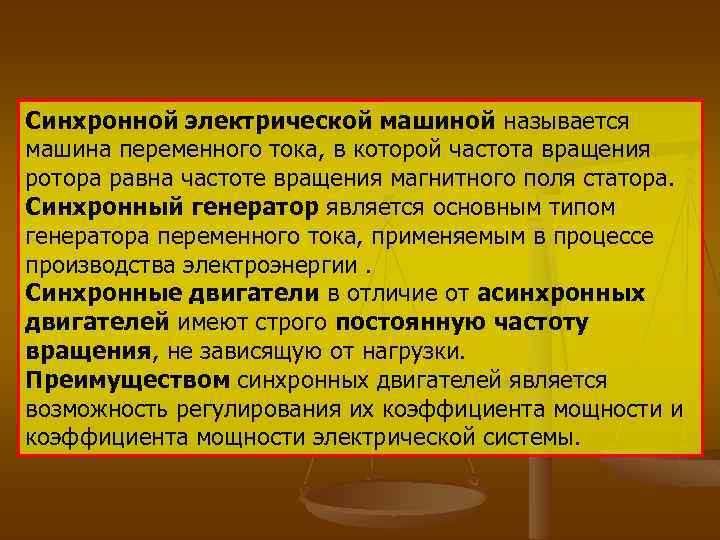 Синхронной электрической машиной называется машина переменного тока, в которой частота вращения ротора равна частоте вращения магнитного поля статора.

Синхронный генератор является основным типом генератора переменного тока, применяемым в процессе производства электроэнергии .

Синхронные двигатели в отличие от асинхронных двигателей имеют строго постоянную частоту вращения, не зависящую от нагрузки.

Преимуществом синхронных двигателей является возможность регулирования их коэффициента мощности и коэффициента мощности электрической системы.